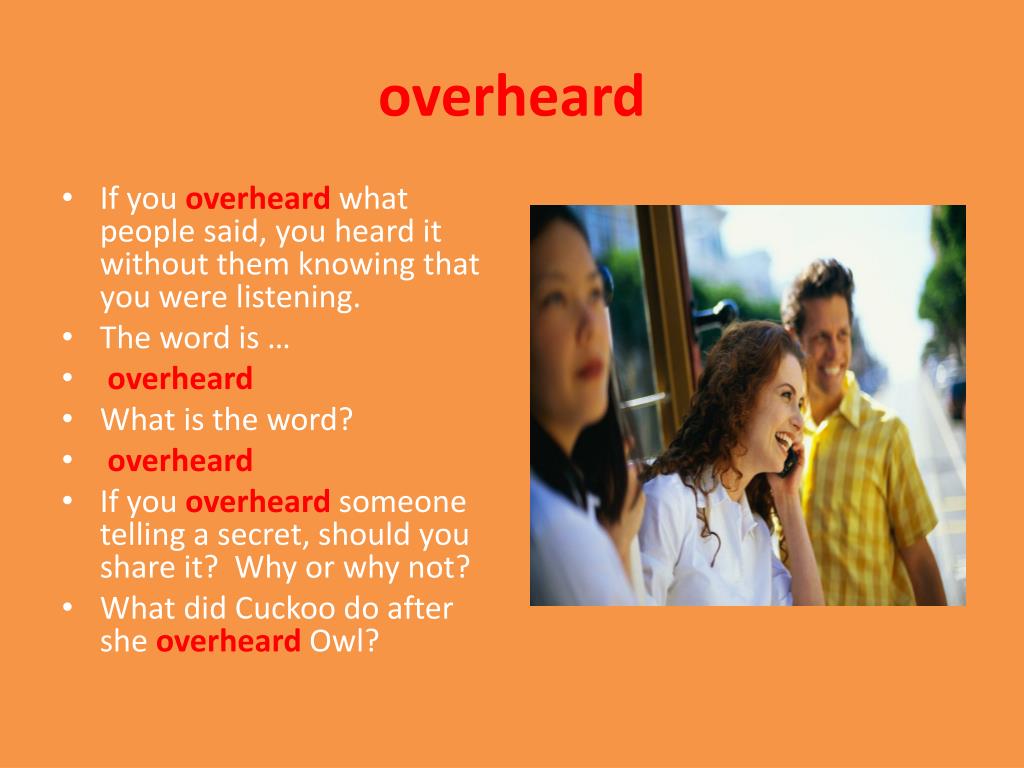 overheard

• If you overheard what people said, you heard it without them knowing that you were listening.
• The word is …
• overheard
• What is the word?
• overheard
• If you overheard someone telling a secret, should you share it? Why or why not?
• What did Cuckoo do after she overheard Owl?